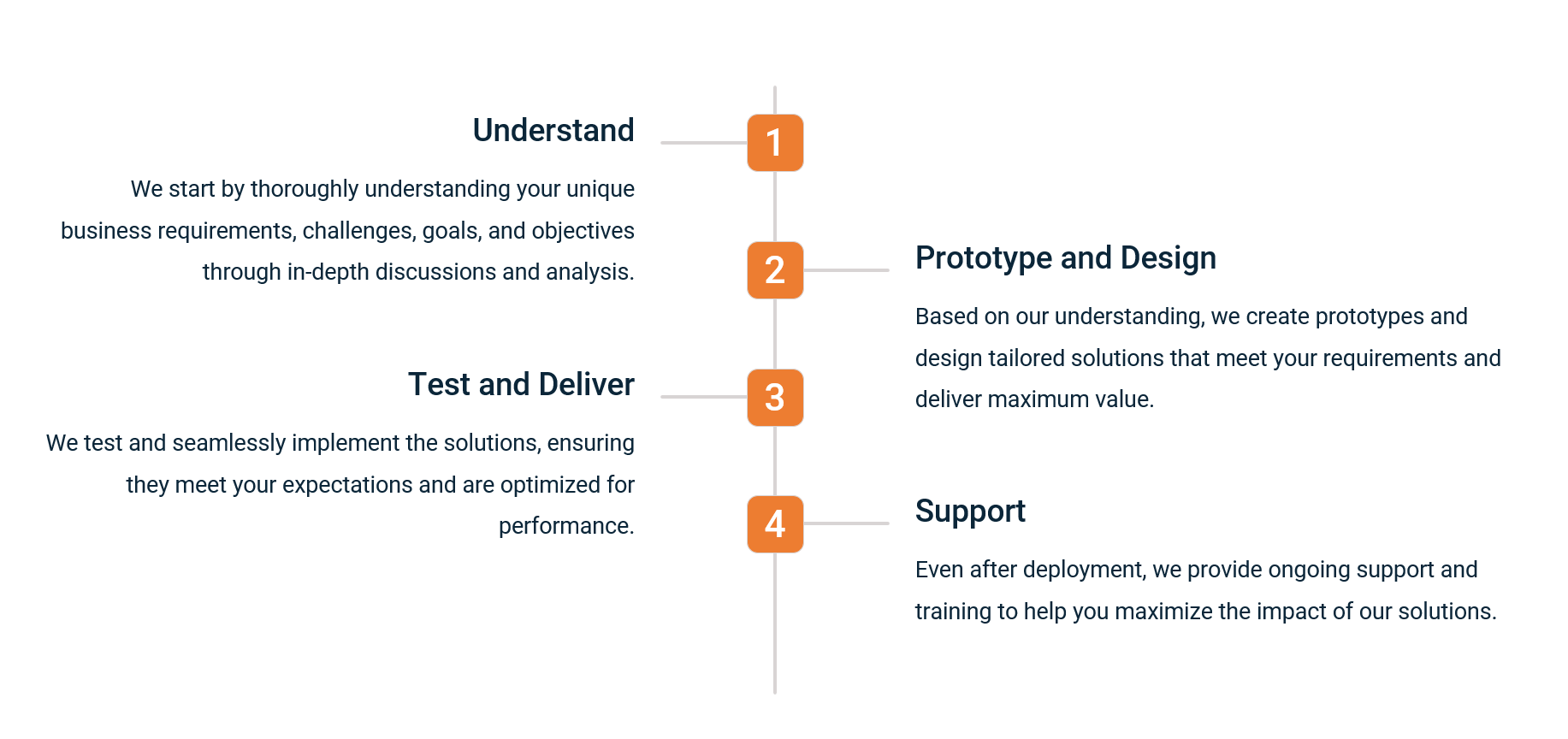 1

Understand

We start by thoroughly understanding your unique business requirements, challenges, goals, and objectives through in-depth discussions and analysis.

2

Prototype and Design

Based on our understanding, we create prototypes and design tailored solutions that meet your requirements and deliver maximum value.

3

Test and Deliver

We test and seamlessly implement the solutions, ensuring they meet your expectations and are optimized for performance.

4

Support

Even after deployment, we provide ongoing support and training to help you maximize the impact of our solutions.